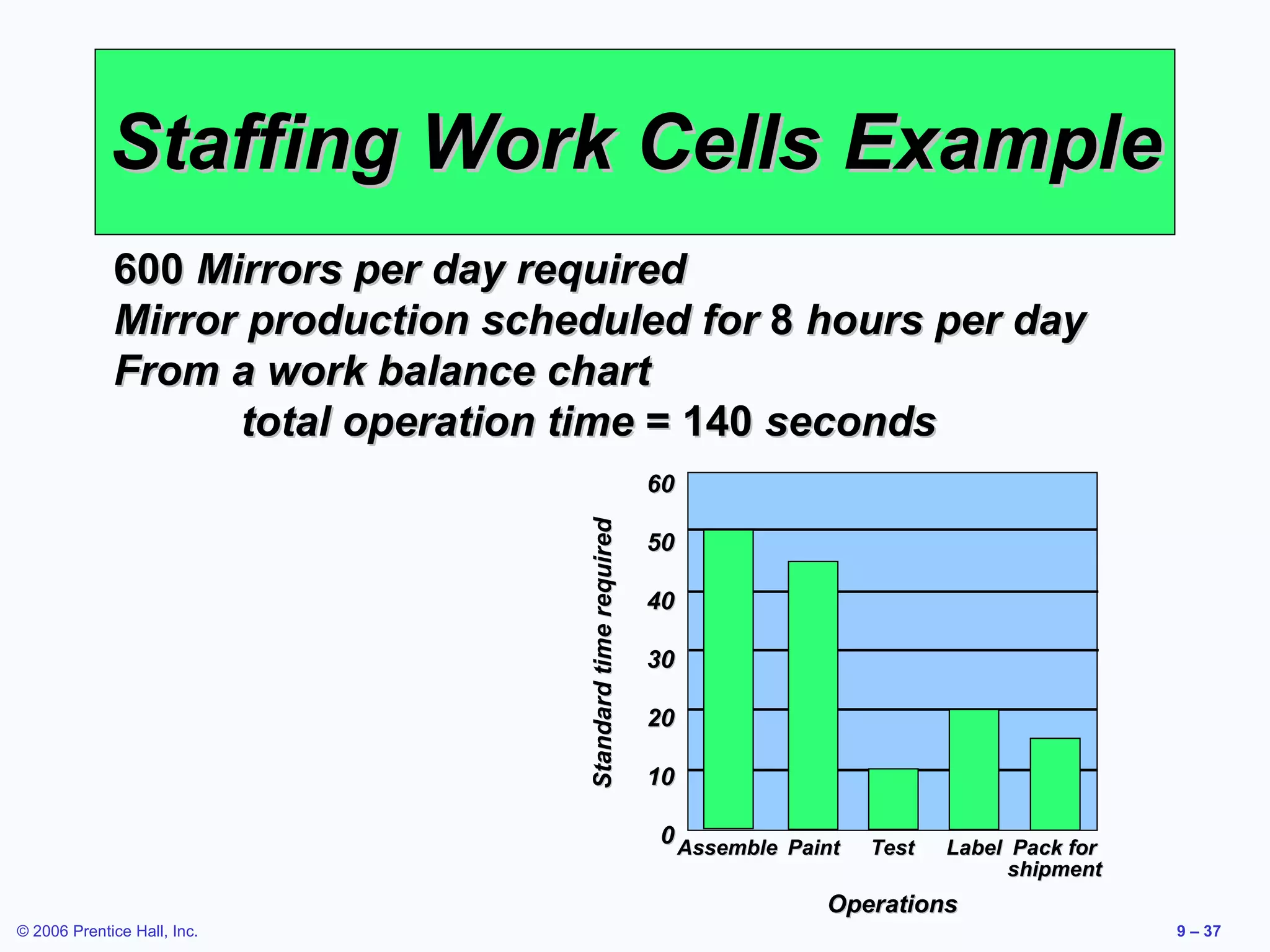 Staffing Work Cells Example

600 Mirrors per day required
Mirror production scheduled for 8 hours per day
From a work balance chart
total operation time = 140 seconds

Standard time required

60
50
40
30
20
10
0

Assemble Paint Test Label Pack for shipment

Operations

© 2006 Prentice Hall, Inc.

9 – 37